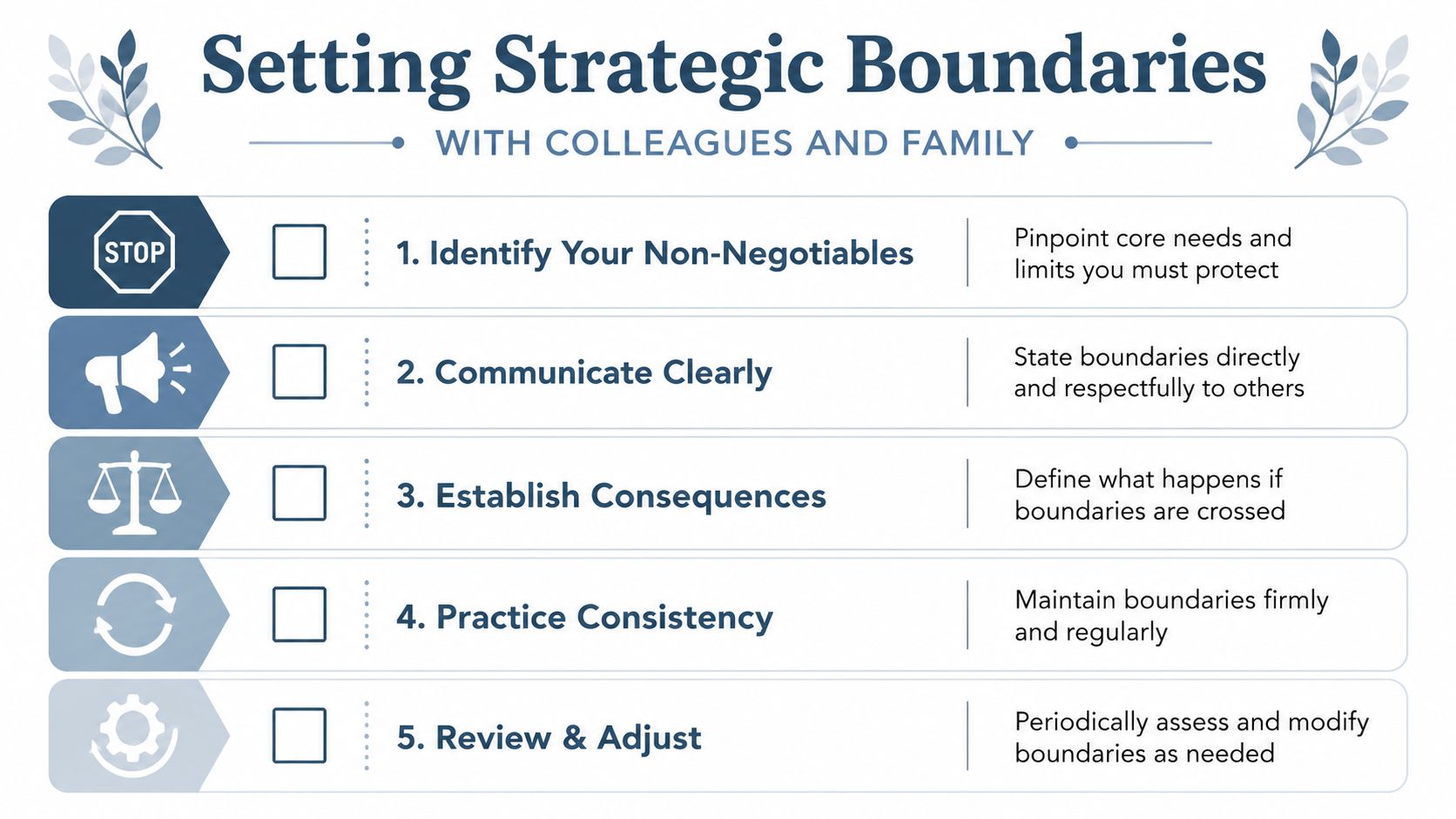 Setting Strategic Boundaries

WITH COLLEAGUES AND FAMILY

STOP

1. Identify Your Non-Negotiables

Pinpoint core needs and limits you must protect

2. Communicate Clearly

State boundaries directly and respectfully to others

3. Establish Consequences

Define what happens if boundaries are crossed

4. Practice Consistency

Maintain boundaries firmly and regularly

5. Review & Adjust

Periodically assess and modify boundaries as needed